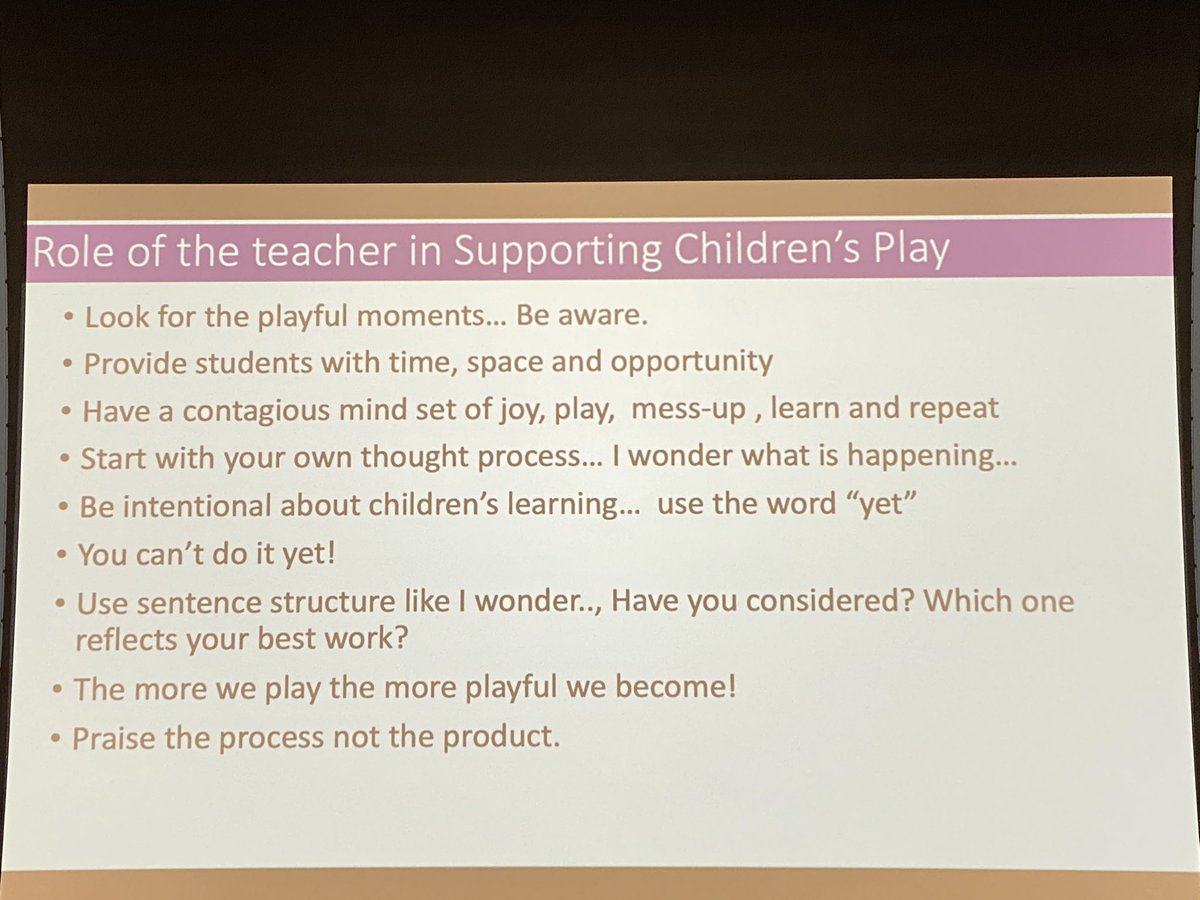 Role of the teacher in Supporting Children's Play

• Look for the playful moments… Be aware.
• Provide students with time, space and opportunity
• Have a contagious mind set of joy, play, mess-up , learn and repeat
• Start with your own thought process… I wonder what is happening…
• Be intentional about children's learning… use the word "yet"
• You can't do it yet!
• Use sentence structure like I wonder.., Have you considered? Which one reflects your best work?
• The more we play the more playful we become!
• Praise the process not the product.